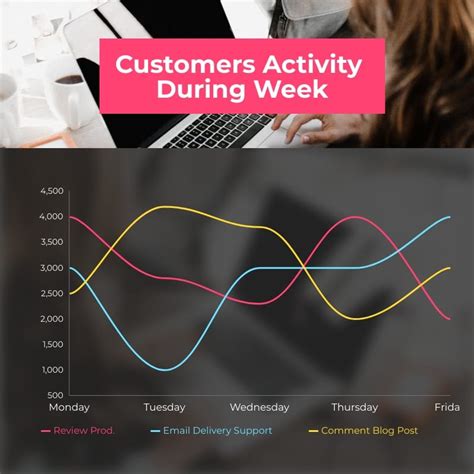 Customers Activity During Week

4,500
4,000
3,500
3,000
2,500
2,000
1,500
1,000
500

Monday Tuesday Wednesday Thursday Frida

Review Prod. Email Delivery Support Comment Blog Post